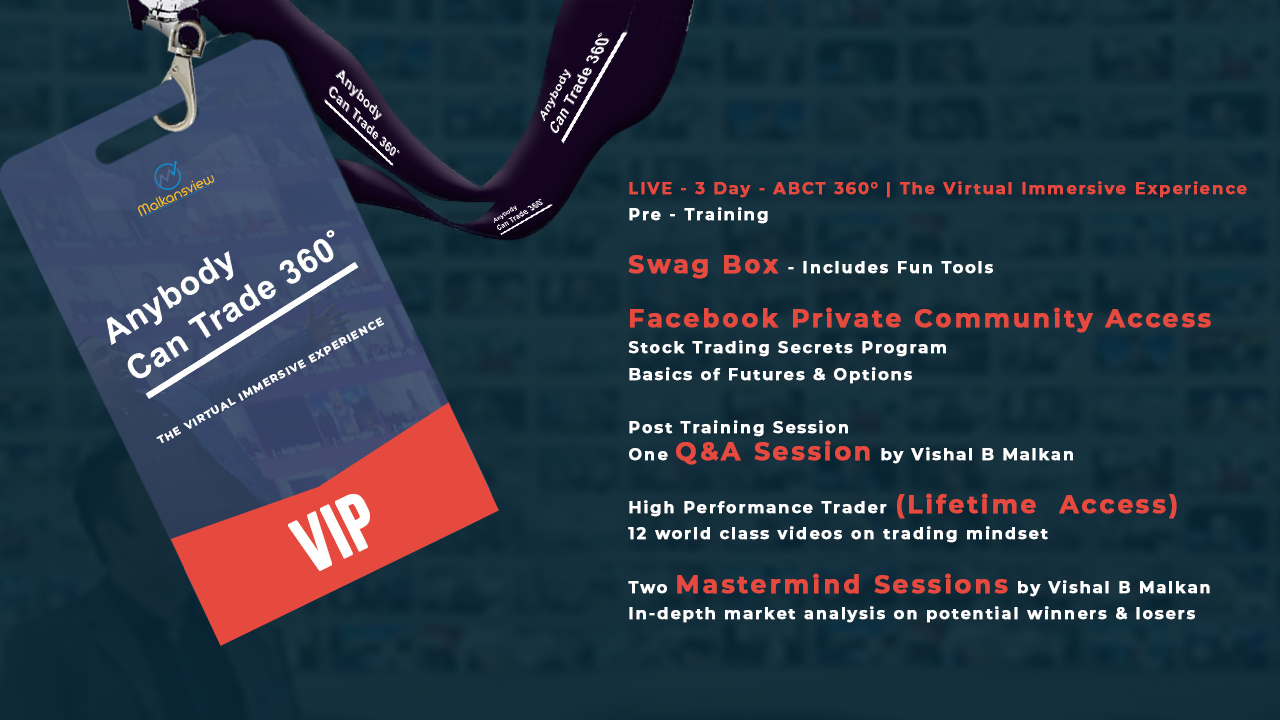 Anybody Can Trade 360°

Anybody Can Trade 360°

Anybody Can Trade 360°

Malkansview

Anybody Can Trade 360°

THE VIRTUAL IMMERSIVE EXPERIENCE

VIP

LIVE - 3 Day - ABCT 360° | The Virtual Immersive Experience
Pre - Training

Swag Box - Includes Fun Tools

Facebook Private Community Access
Stock Trading Secrets Program
Basics of Futures & Options

Post Training Session
One Q&A Session by Vishal B Malkan

High Performance Trader (Lifetime Access)
12 world class videos on trading mindset

Two Mastermind Sessions by Vishal B Malkan
In-depth market analysis on potential winners & losers